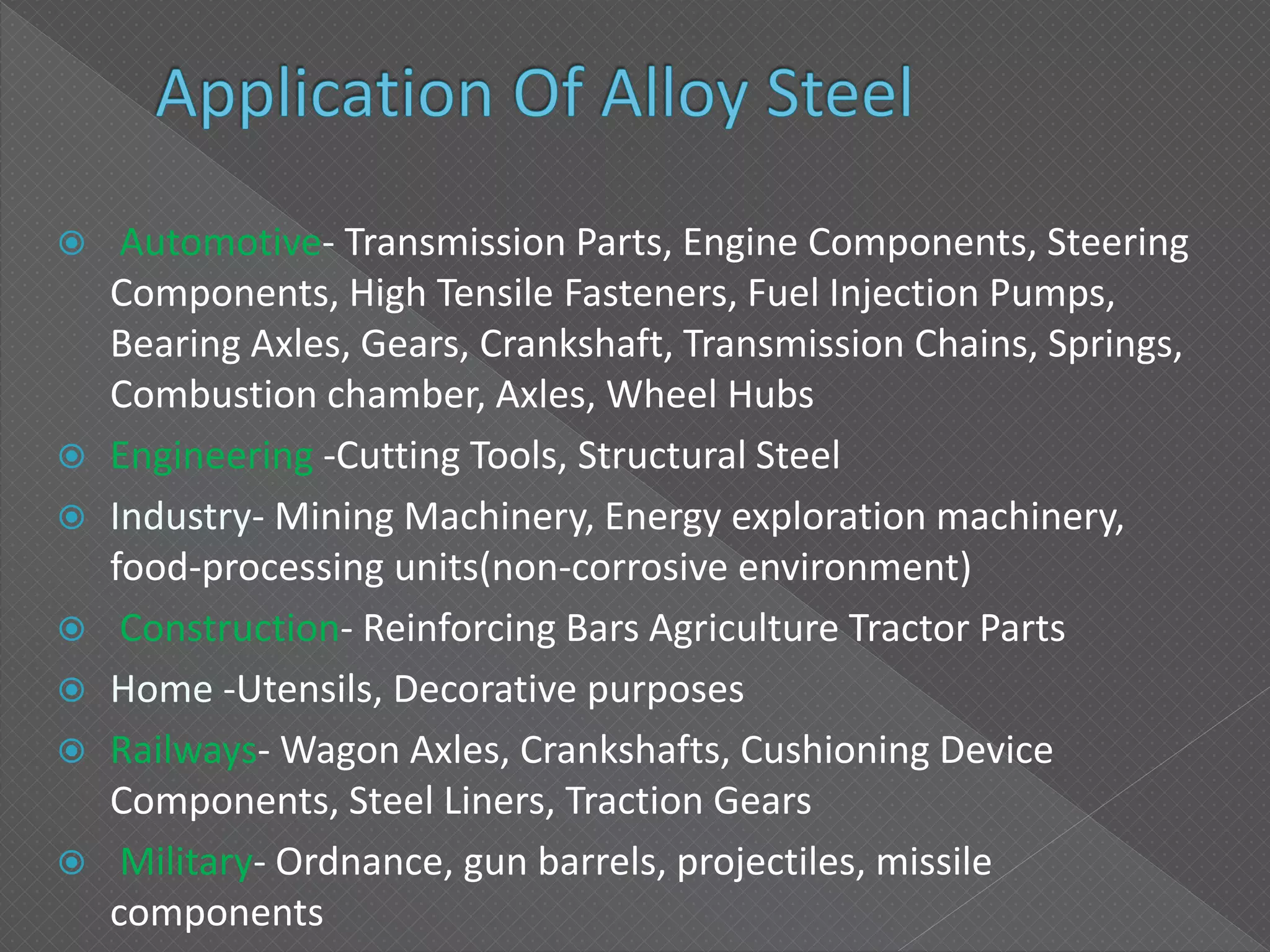 Application Of Alloy Steel

Automotive- Transmission Parts, Engine Components, Steering Components, High Tensile Fasteners, Fuel Injection Pumps, Bearing Axles, Gears, Crankshaft, Transmission Chains, Springs, Combustion chamber, Axles, Wheel Hubs

Engineering -Cutting Tools, Structural Steel

Industry- Mining Machinery, Energy exploration machinery, food-processing units(non-corrosive environment)

Construction- Reinforcing Bars Agriculture Tractor Parts

Home -Utensils, Decorative purposes

Railways- Wagon Axles, Crankshafts, Cushioning Device Components, Steel Liners, Traction Gears

Military- Ordnance, gun barrels, projectiles, missile components